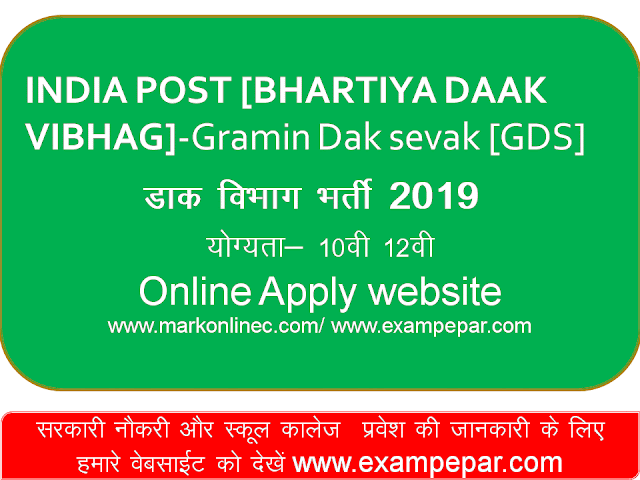 INDIA POST [BHARTIYA DAAK VIBHAG]-Gramin Dak sevak [GDS]

डाक विभाग भर्ती 2019

योग्यता– 10वी 12वी

Online Apply website

www.markonlinec.com/ www.exampepar.com

सरकारी नौकरी और स्कूल कालेज प्रवेश की जानकारी के लिए हमारे वेबसाईट को देखें www.exampepar.com